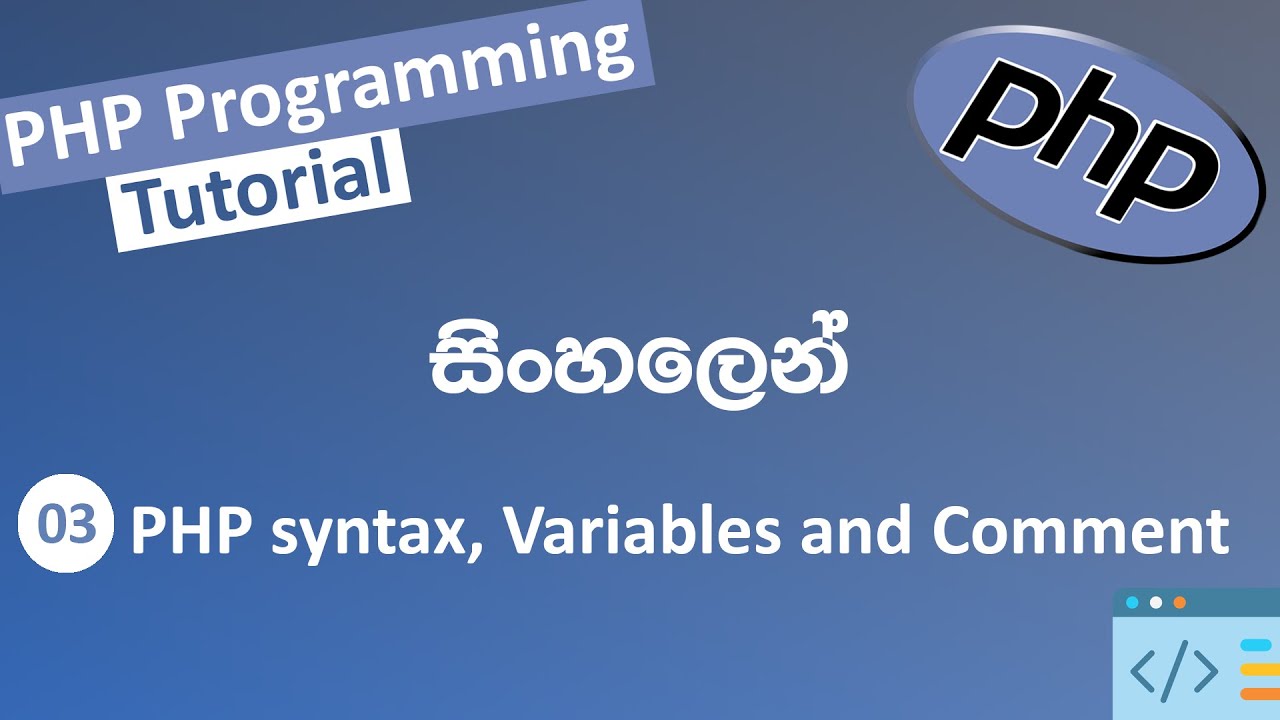 PHP Programming
Tutorial

php

සිංහලෙන්

03 PHP syntax, Variables and Comment

</>